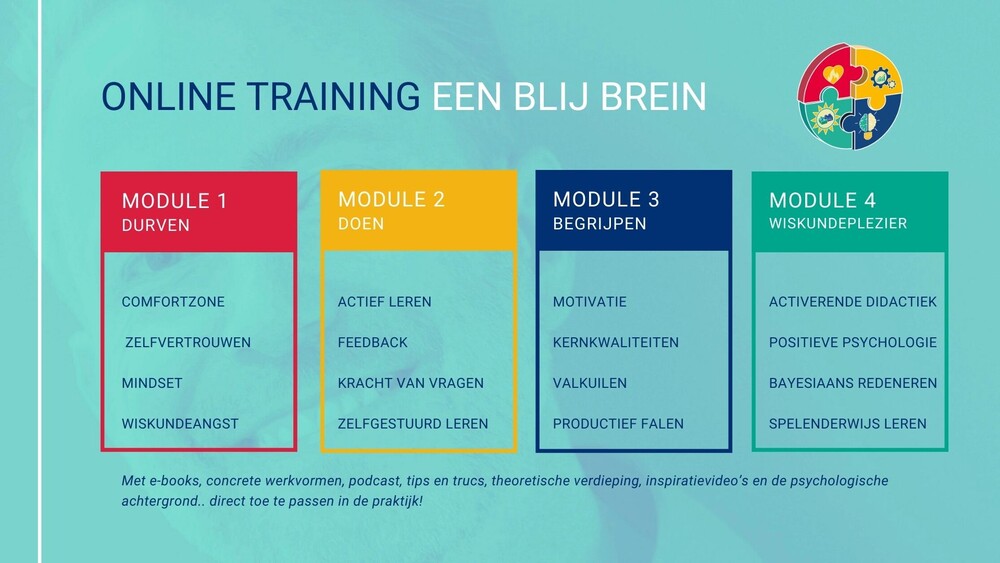 ONLINE TRAINING EEN BLIJ BREIN

MODULE 1
DURVEN

COMFORTZONE

ZELFVERTROUWEN

MINDSET

WISKUNDEANGST

MODULE 2
DOEN

ACTIEF LEREN

FEEDBACK

KRACHT VAN VRAGEN

ZELFGESTUURD LEREN

MODULE 3
BEGRIJPEN

MOTIVATIE

KERNKWALITEITEN

VALKUILEN

PRODUCTIEF FALEN

MODULE 4
WISKUNDEPLEZIER

ACTIVERENDE DIDACTIEK

POSITIEVE PSYCHOLOGIE

BAYESIAANS REDENEREN

SPELENDERWIJS LEREN

Met e-books, concrete werkvormen, podcast, tips en trucs, theoretische verdieping, inspiratievideo's en de psychologische achtergrond.. direct toe te passen in de praktijk!